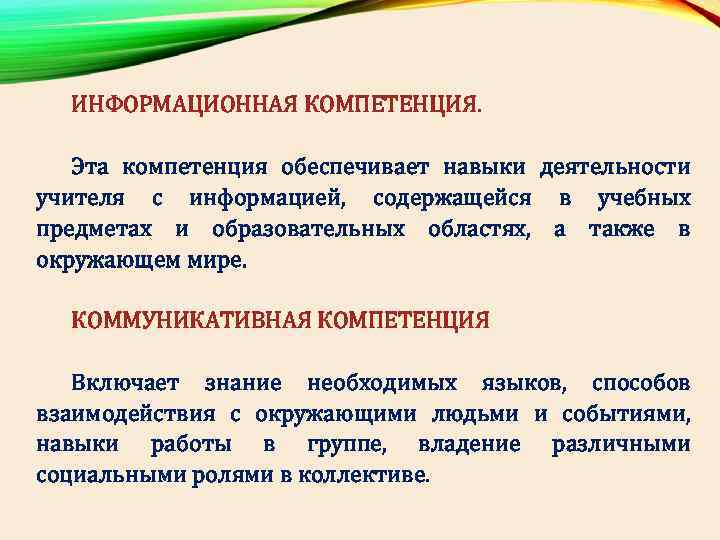 ИНФОРМАЦИОННАЯ КОМПЕТЕНЦИЯ.

Эта компетенция обеспечивает навыки деятельности учителя с информацией, содержащейся в учебных предметах и образовательных областях, а также в окружающем мире.

КОММУНИКАТИВНАЯ КОМПЕТЕНЦИЯ

Включает знание необходимых языков, способов взаимодействия с окружающими людьми и событиями, навыки работы в группе, владение различными социальными ролями в коллективе.